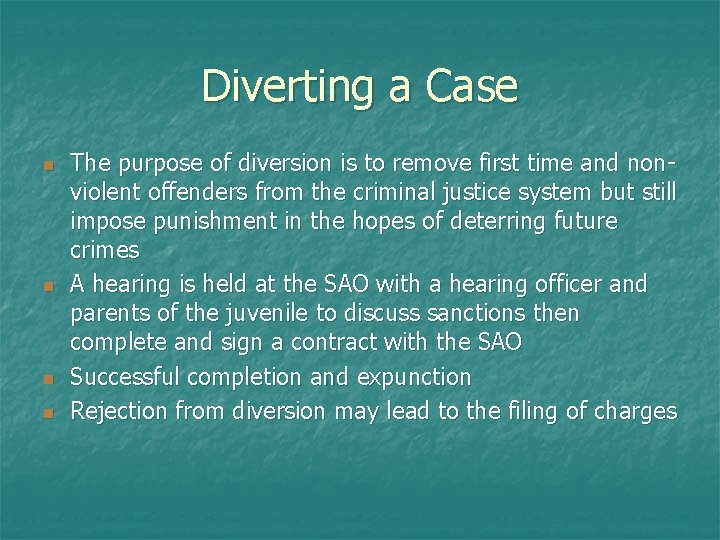 Diverting a Case

- The purpose of diversion is to remove first time and non-violent offenders from the criminal justice system but still impose punishment in the hopes of deterring future crimes
- A hearing is held at the SAO with a hearing officer and parents of the juvenile to discuss sanctions then complete and sign a contract with the SAO
- Successful completion and expunction
- Rejection from diversion may lead to the filing of charges